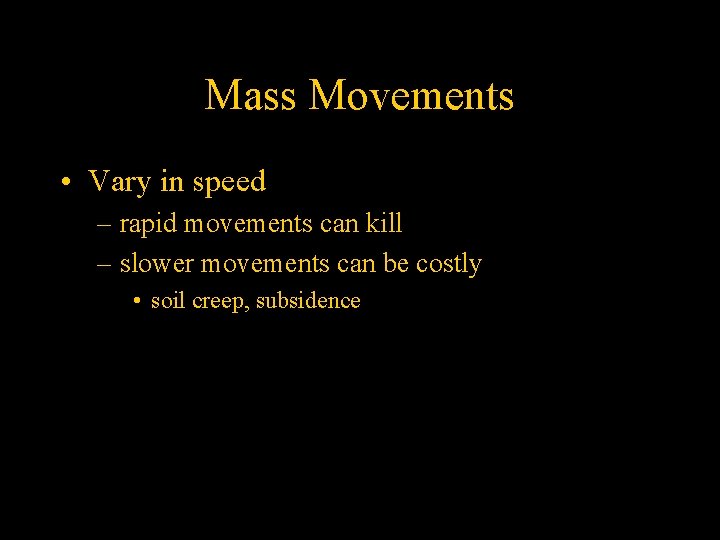 Mass Movements

• Vary in speed
– rapid movements can kill
– slower movements can be costly
• soil creep, subsidence